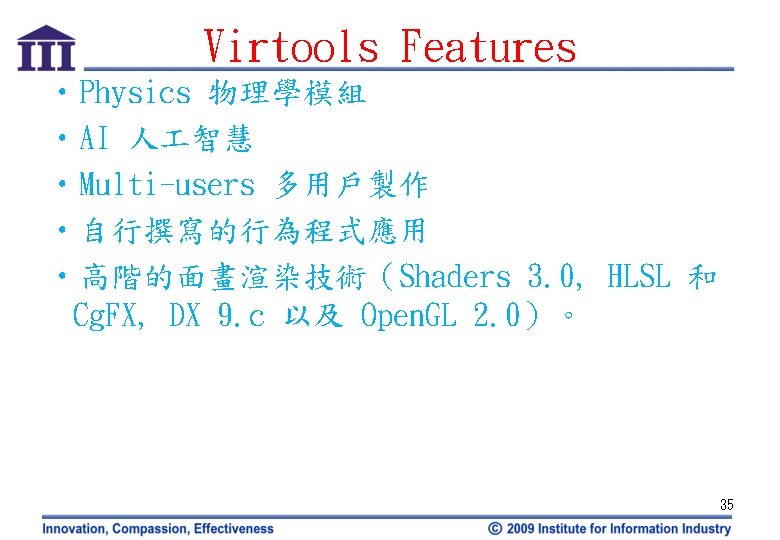 III

Virtools Features

• Physics 物理學模組
• AI 人工智慧
• Multi-users 多用戶製作
• 自行撰寫的行為程式應用
• 高階的面畫渲染技術（Shaders 3.0, HLSL 和 CgFX, DX 9.c 以及 OpenGL 2.0）。

35

Innovation, Compassion, Effectiveness

© 2009 Institute for Information Industry